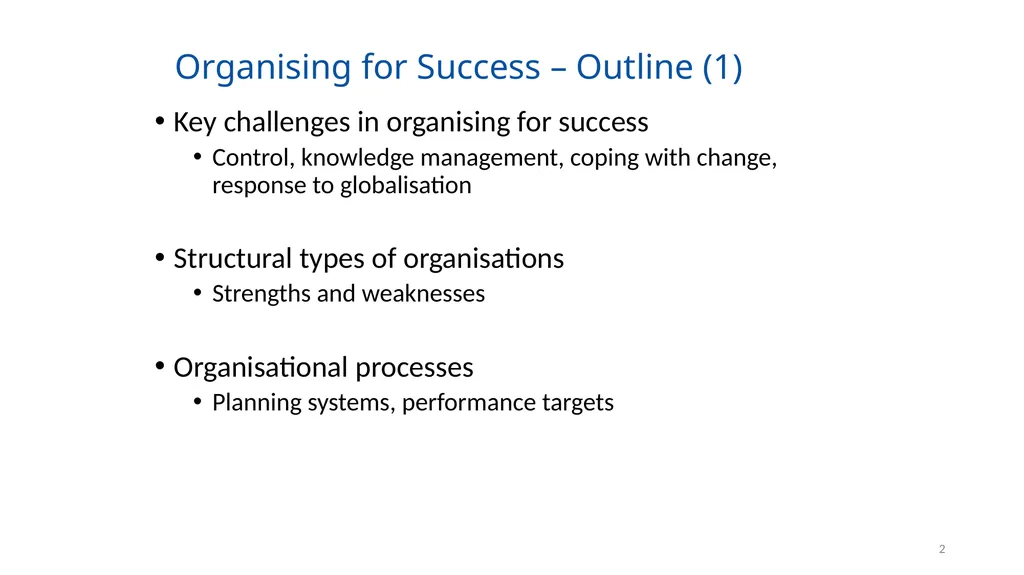 Organising for Success – Outline (1)

• Key challenges in organising for success
  • Control, knowledge management, coping with change, response to globalisation

• Structural types of organisations
  • Strengths and weaknesses

• Organisational processes
  • Planning systems, performance targets

2